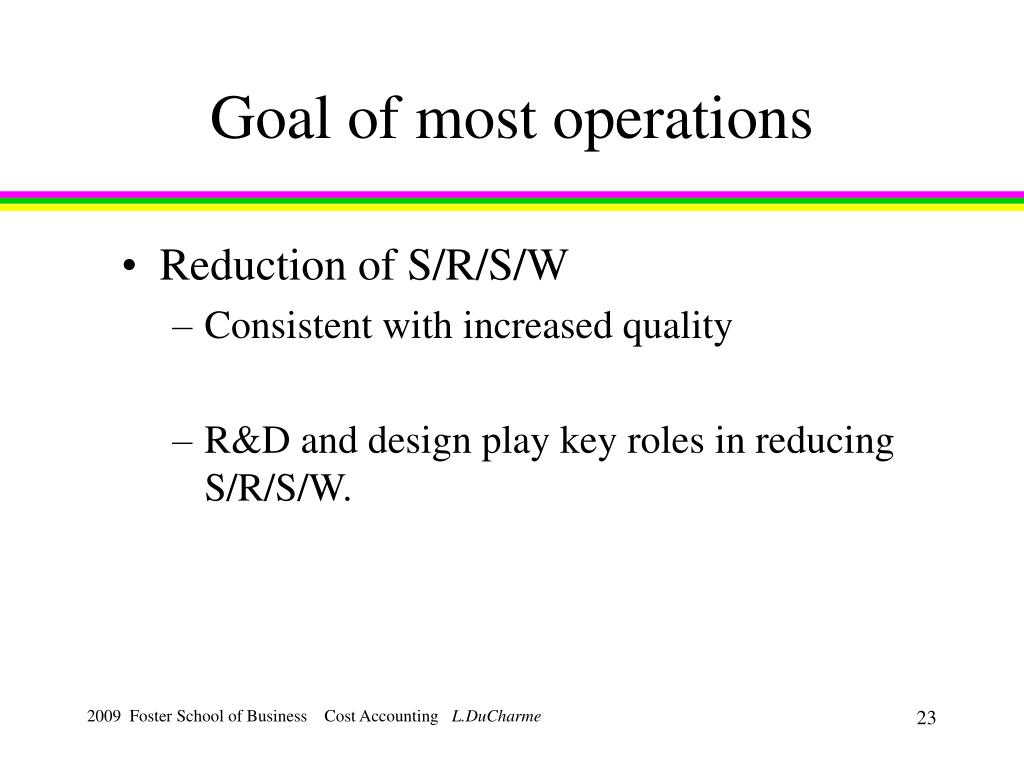 Goal of most operations

• Reduction of S/R/S/W
– Consistent with increased quality

– R&D and design play key roles in reducing S/R/S/W.

2009 Foster School of Business Cost Accounting L.DuCharme

23